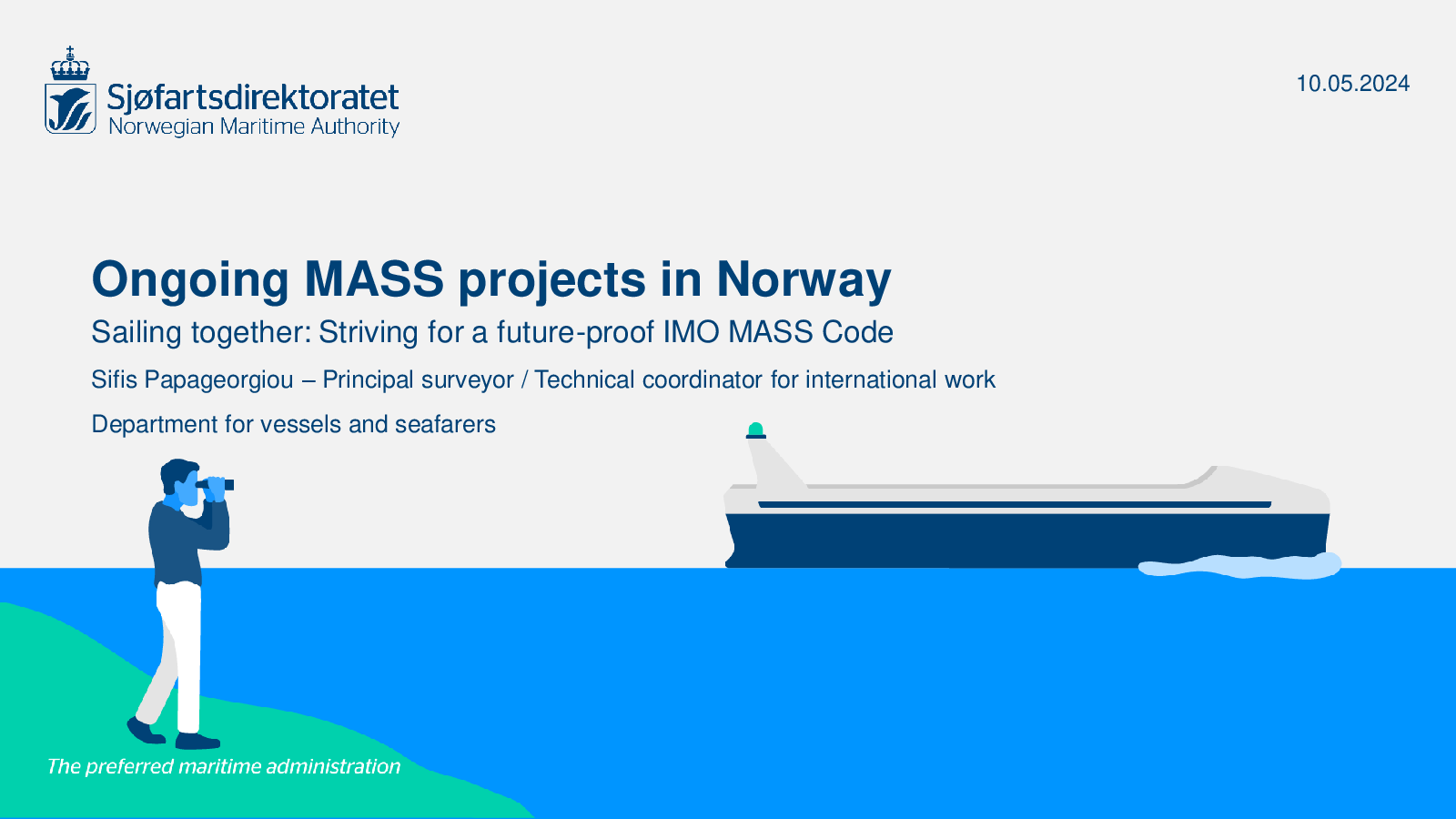 Sjøfartsdirektoratet
Norwegian Maritime Authority

10.05.2024

Ongoing MASS projects in Norway

Sailing together: Striving for a future-proof IMO MASS Code

Sifis Papageorgiou – Principal surveyor / Technical coordinator for international work

Department for vessels and seafarers

The preferred maritime administration